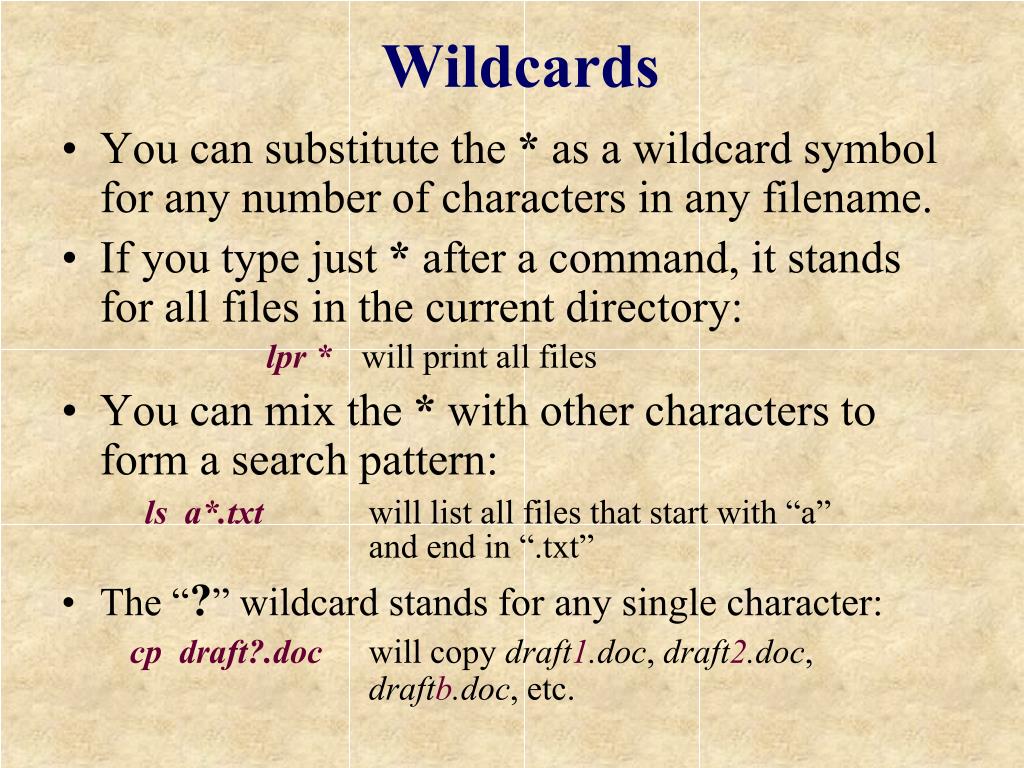 Wildcards

• You can substitute the * as a wildcard symbol for any number of characters in any filename.
• If you type just * after a command, it stands for all files in the current directory:

lpr * will print all files

• You can mix the * with other characters to form a search pattern:

ls a*.txt will list all files that start with “a” and end in “.txt”

• The “?” wildcard stands for any single character:

cp draft?.doc will copy draft1.doc, draft2.doc, draftb.doc, etc.